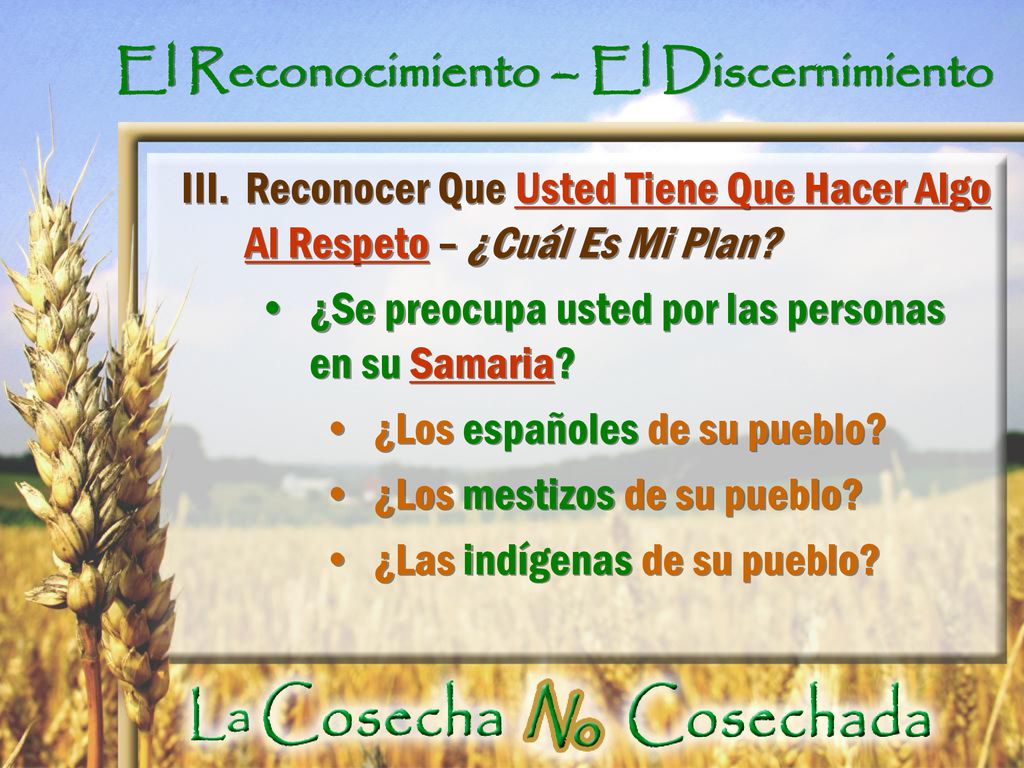 El Reconocimiento – El Discernimiento

III. Reconocer Que Usted Tiene Que Hacer Algo Al Respeto – ¿Cuál Es Mi Plan?

• ¿Se preocupa usted por las personas en su Samaria?

• ¿Los españoles de su pueblo?

• ¿Los mestizos de su pueblo?

• ¿Las indígenas de su pueblo?

La Cosecha No Cosechada